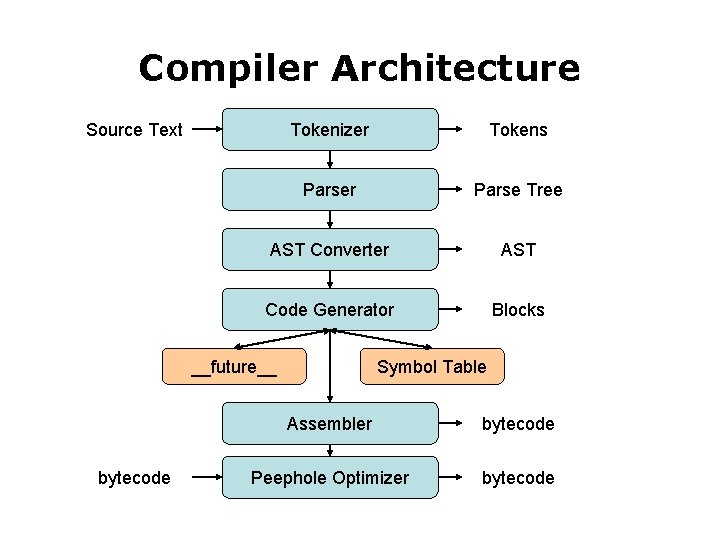 Compiler Architecture

Source Text
Tokenizer
Tokens

Parser
Parse Tree

AST Converter
AST

Code Generator
Blocks

__future__
Symbol Table

Assembler
bytecode

bytecode
Peephole Optimizer
bytecode